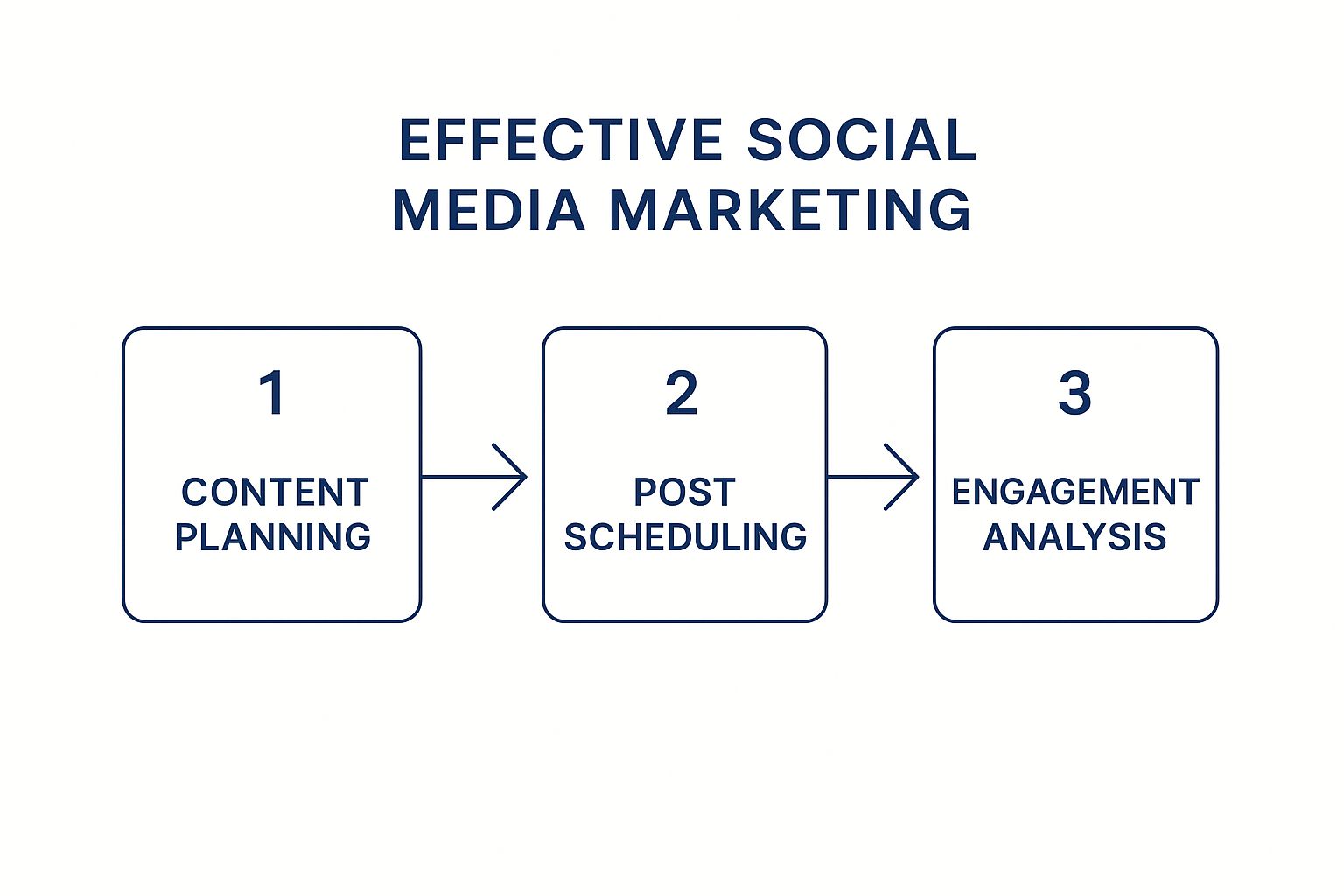 EFFECTIVE SOCIAL MEDIA MARKETING

1
CONTENT PLANNING

2
POST SCHEDULING

3
ENGAGEMENT ANALYSIS